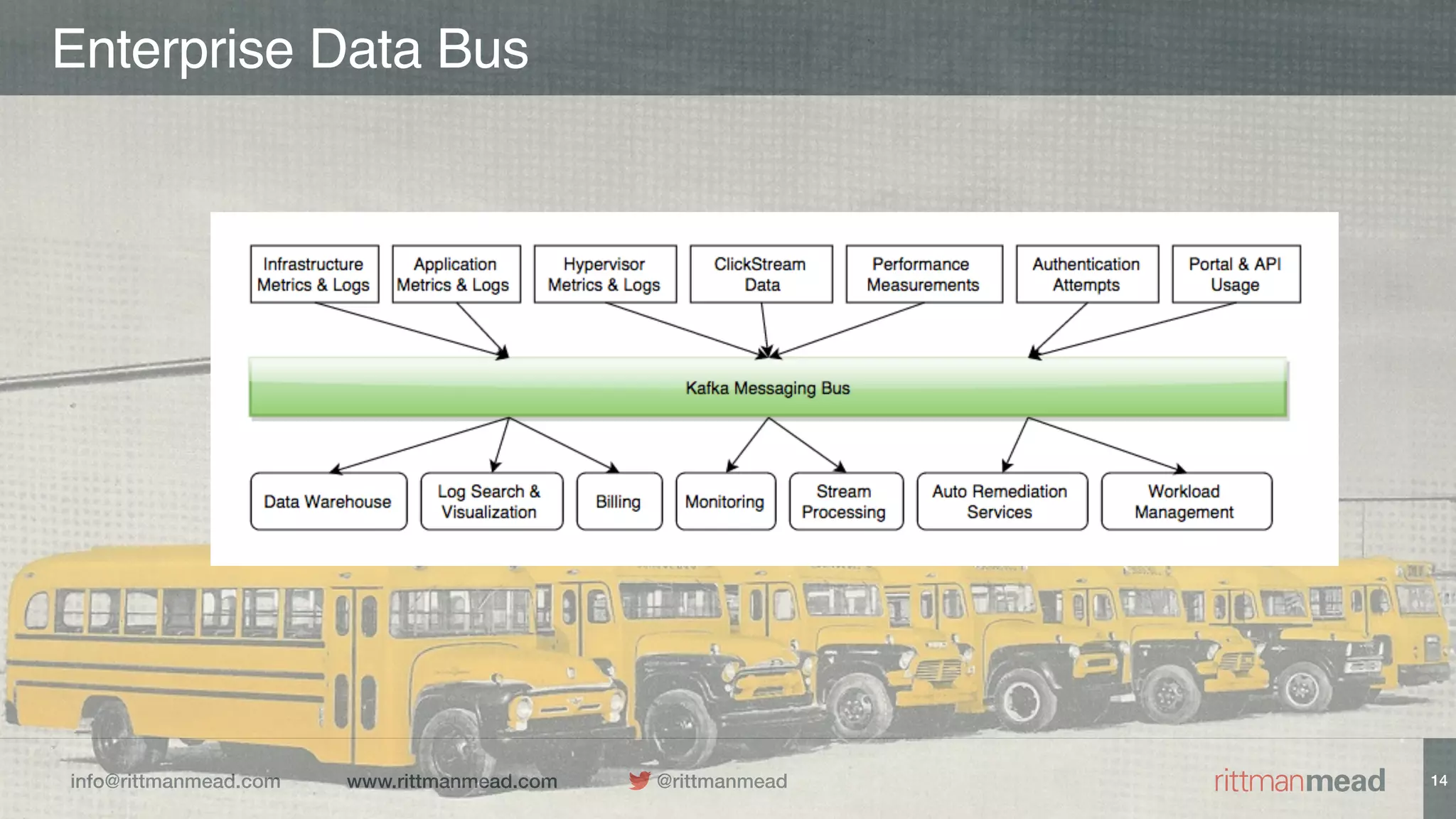 Enterprise Data Bus

Infrastructure Metrics & Logs

Application Metrics & Logs

Hypervisor Metrics & Logs

ClickStream Data

Performance Measurements

Authentication Attempts

Portal & API Usage

Kafka Messaging Bus

Data Warehouse

Log Search & Visualization

Billing

Monitoring

Stream Processing

Auto Remediation Services

Workload Management

info@rittmanmead.com

www.rittmanmead.com

@rittmanmead

rittmanmead

14